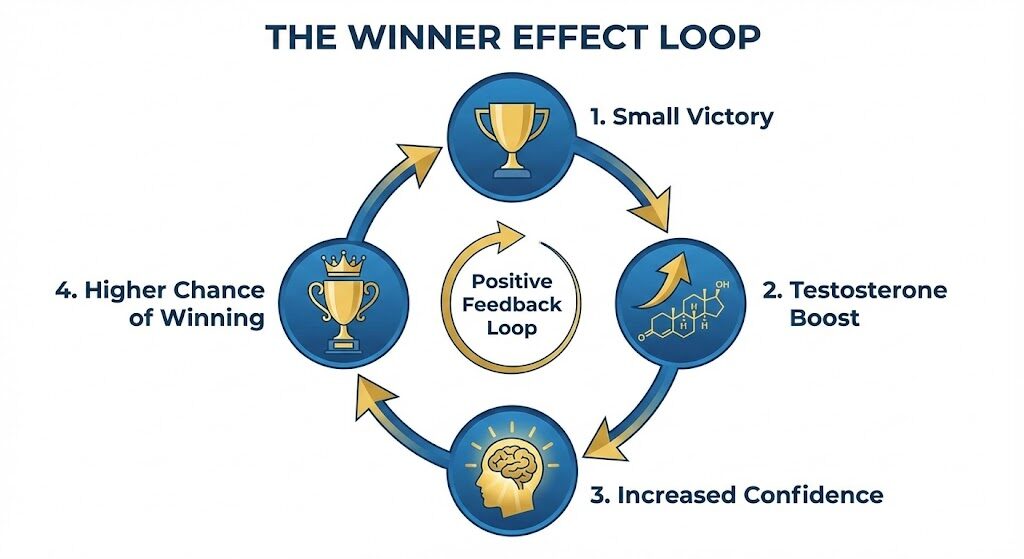 THE WINNER EFFECT LOOP

1. Small Victory

2. Testosterone Boost

OH

H

H H

O

3. Increased Confidence

4. Higher Chance of Winning

Positive Feedback Loop